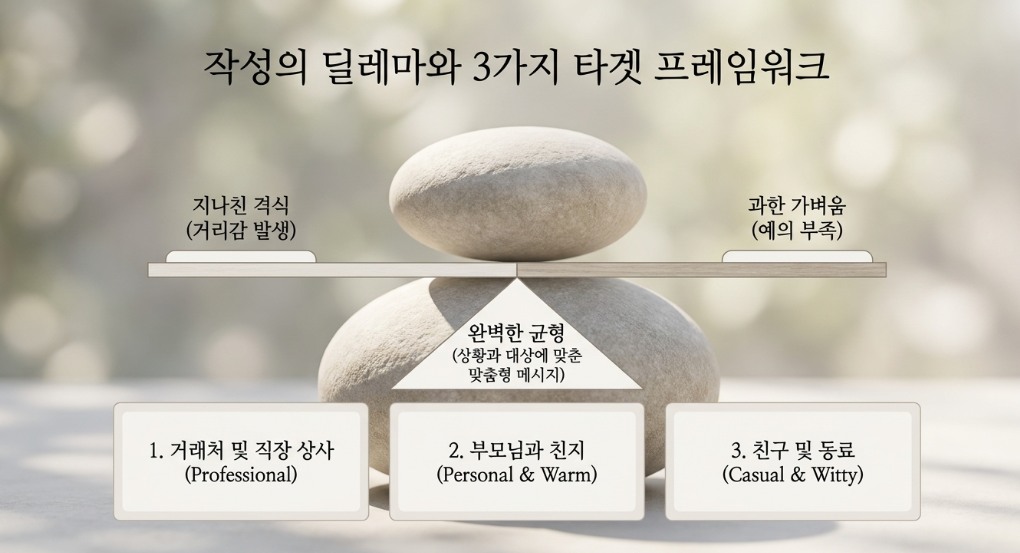 작성의 딜레마와 3가지 타겟 프레임워크

지나친 격식
(거리감 발생)

과한 가벼움
(예의 부족)

완벽한 균형
(상황과 대상에 맞춘
맞춤형 메시지)

1. 거래처 및 직장 상사
(Professional)

2. 부모님과 친지
(Personal & Warm)

3. 친구 및 동료
(Casual & Witty)